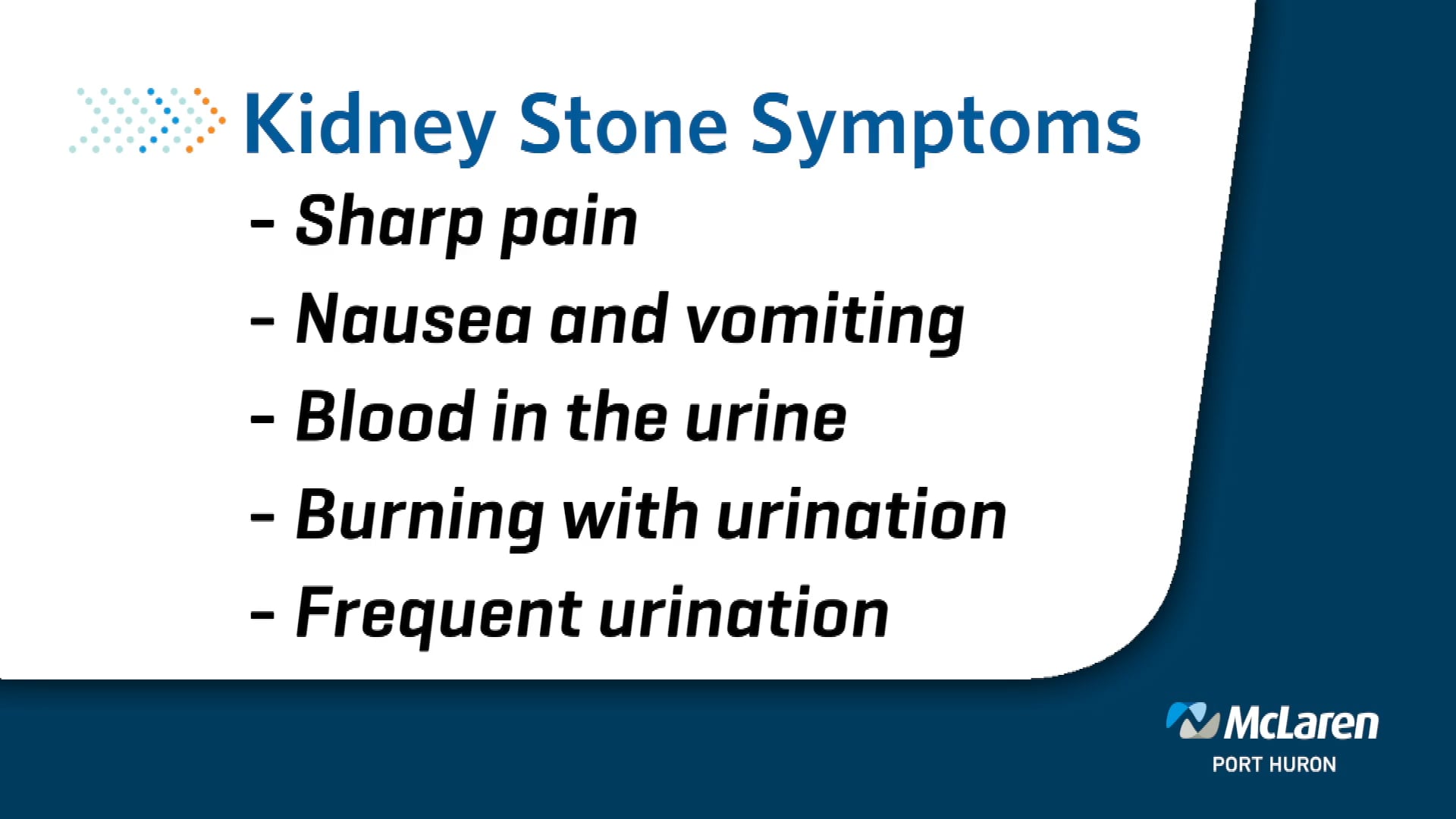 Kidney Stone Symptoms

- Sharp pain
- Nausea and vomiting
- Blood in the urine
- Burning with urination
- Frequent urination

McLaren
PORT HURON